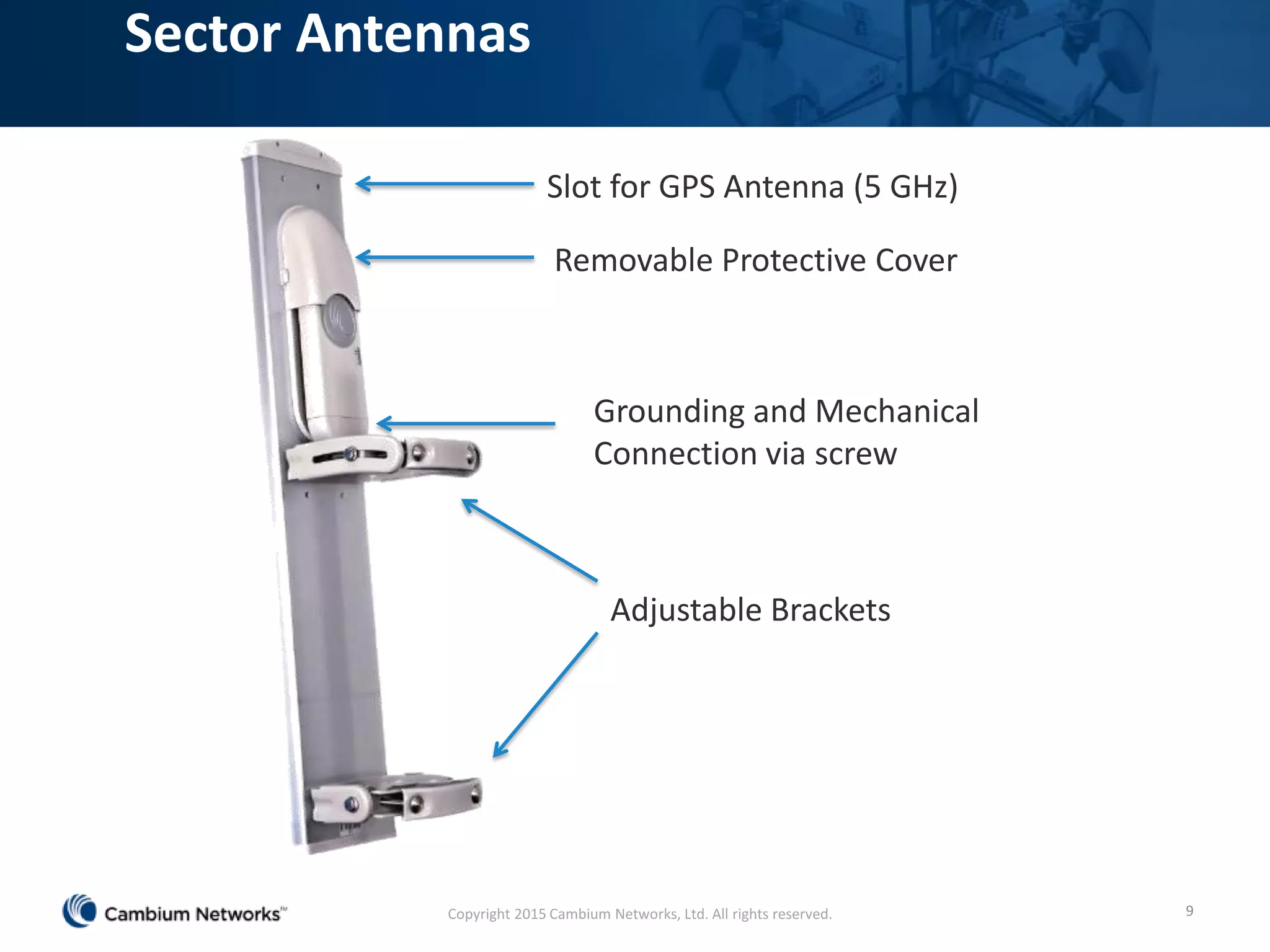 Sector Antennas

Slot for GPS Antenna (5 GHz)

Removable Protective Cover

Grounding and Mechanical Connection via screw

Adjustable Brackets

Cambium Networks™

Copyright 2015 Cambium Networks, Ltd. All rights reserved.

9